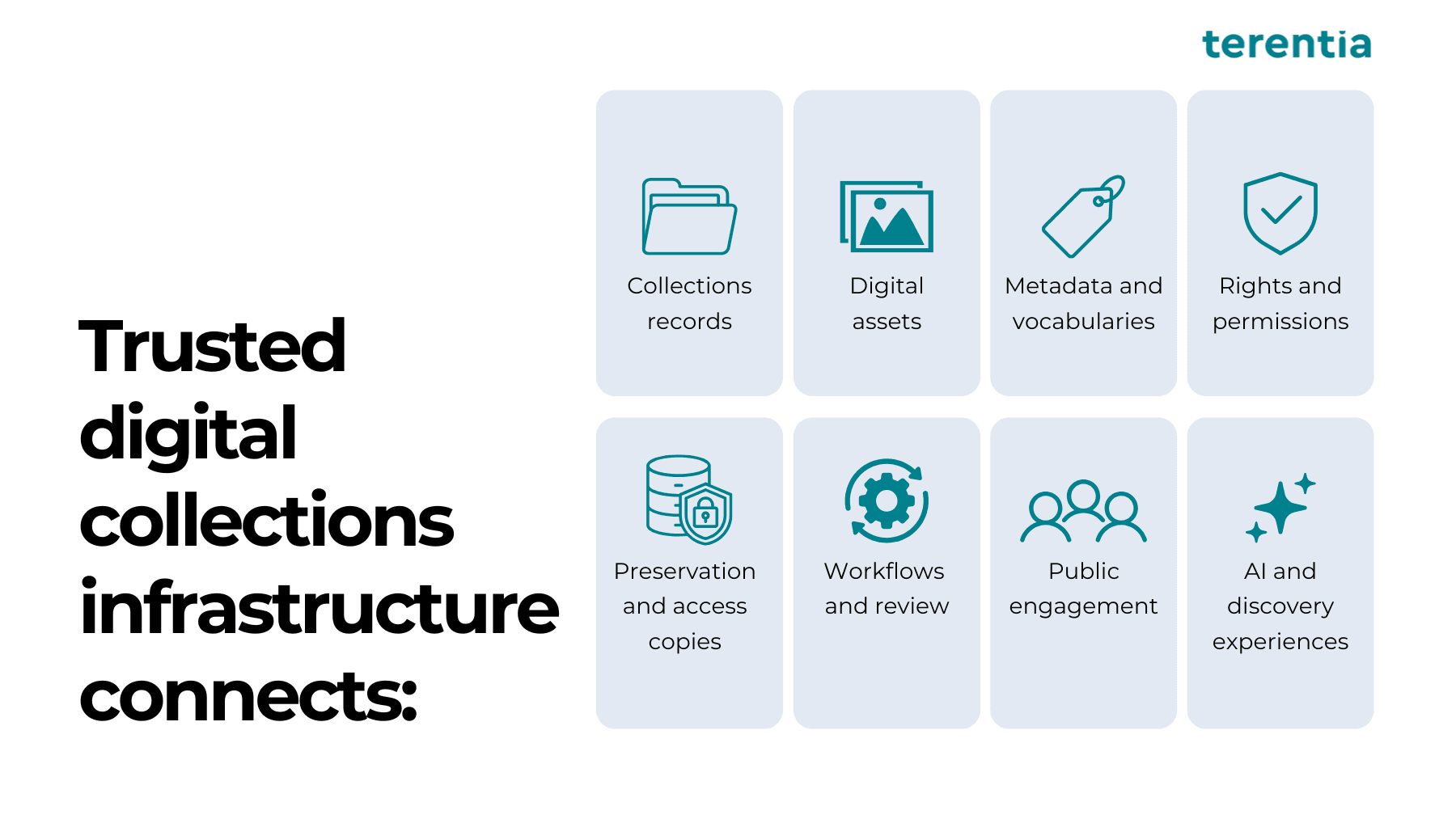 terentia

Trusted digital collections infrastructure connects:

Collections records

Digital assets

Metadata and vocabularies

Rights and permissions

Preservation and access copies

Workflows and review

Public engagement

AI and discovery experiences